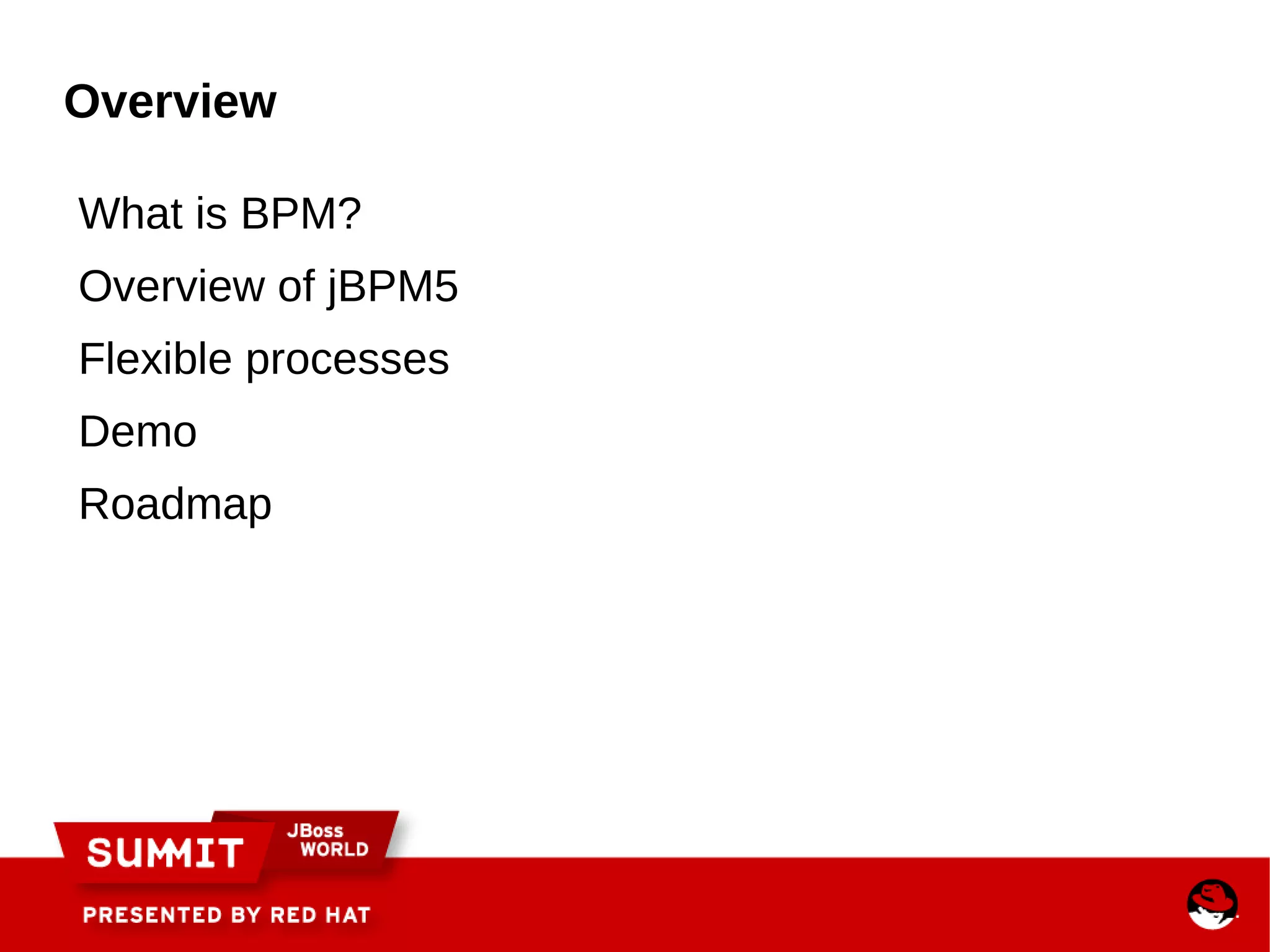 Overview

What is BPM?

Overview of jBPM5

Flexible processes

Demo

Roadmap

SUMMIT JBoss WORLD

PRESENTED BY RED HAT